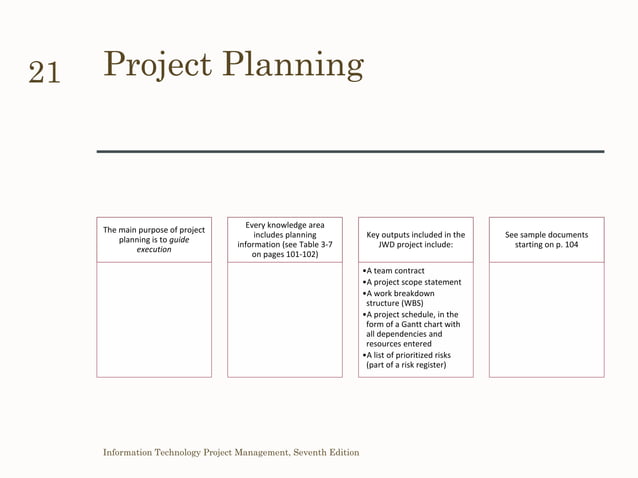 21

Project Planning

The main purpose of project planning is to guide execution

Every knowledge area includes planning information (see Table 3-7 on pages 101-102)

Key outputs included in the JWD project include:

•A team contract
•A project scope statement
•A work breakdown structure (WBS)
•A project schedule, in the form of a Gantt chart with all dependencies and resources entered
•A list of prioritized risks (part of a risk register)

See sample documents starting on p. 104

Information Technology Project Management, Seventh Edition